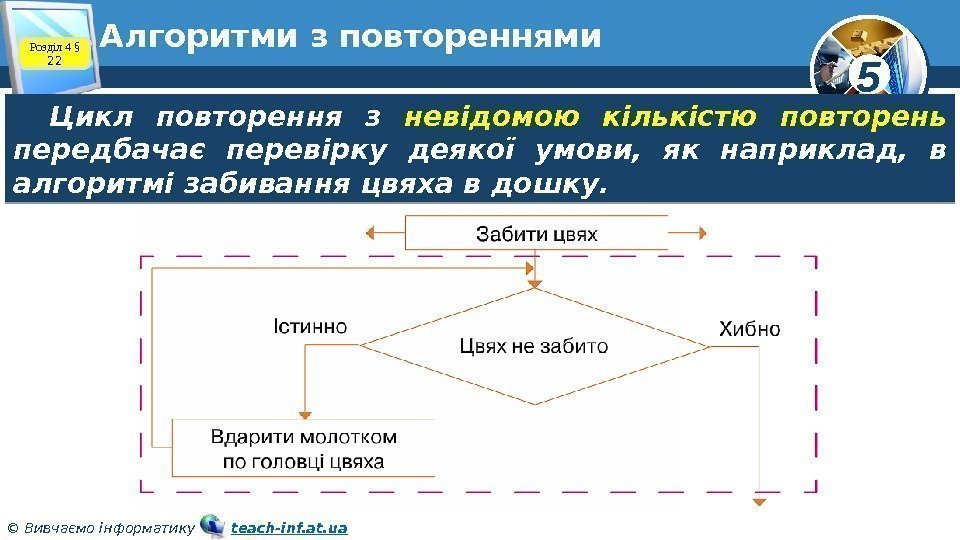 Розділ 4 § 22

Алгоритми з повтореннями

5

Цикл повторення з невідомою кількістю повторень передбачає перевірку деякої умови, як наприклад, в алгоритмі забивання цвяха в дошку.

Забити цвях

Істинно

Цвях не забито

Хибно

Вдарити молотком по головці цвяха

© Вивчаємо інформатику teach-inf.at.ua